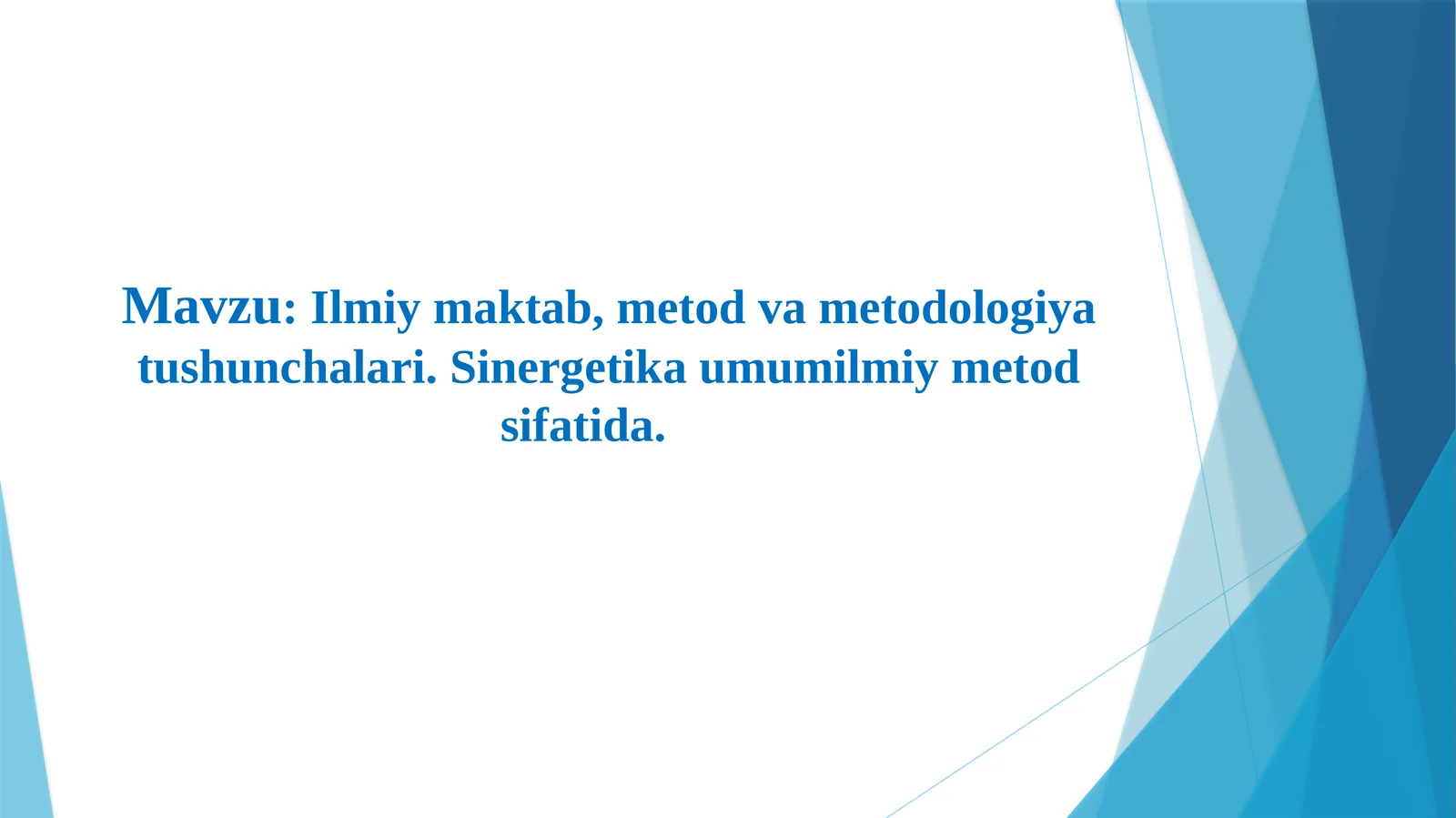 Mavzu: Ilmiy maktab, metod va metodologiya tushunchalari. Sinergetika umumilmiy metod sifatida.